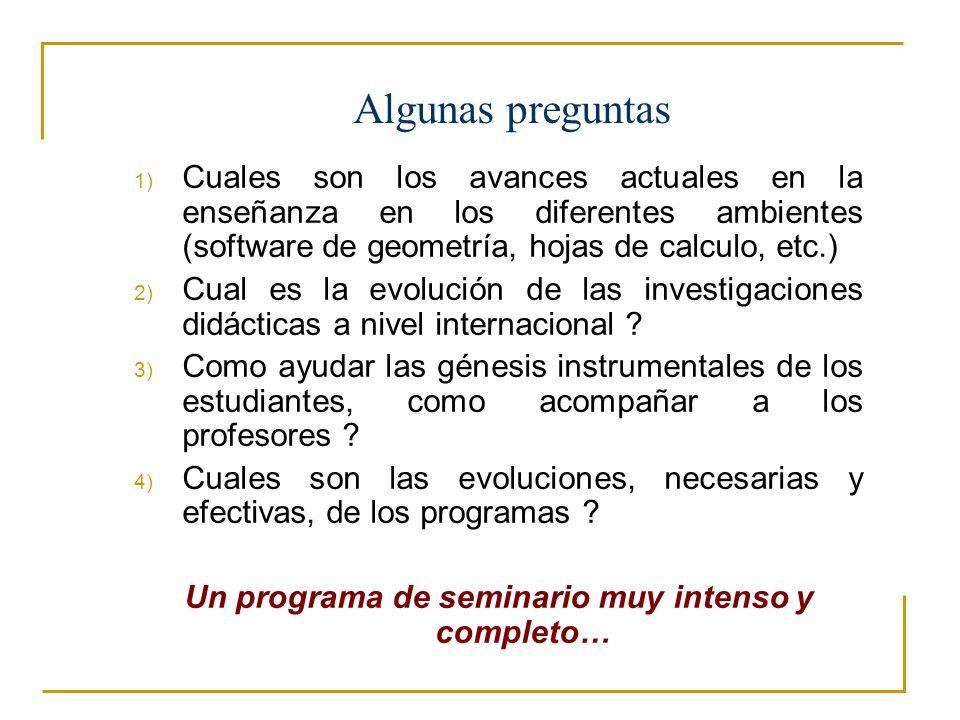 Algunas preguntas

1) Cuales son los avances actuales en la enseñanza en los diferentes ambientes (software de geometría, hojas de calculo, etc.)

2) Cual es la evolución de las investigaciones didácticas a nivel internacional ?

3) Como ayudar las génesis instrumentales de los estudiantes, como acompañar a los profesores ?

4) Cuales son las evoluciones, necesarias y efectivas, de los programas ?

Un programa de seminario muy intenso y completo…